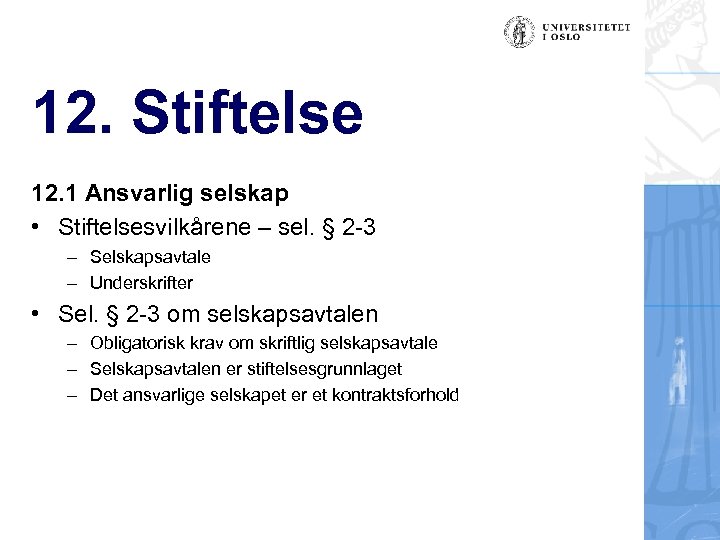 UNIVERSITETET
I OSLO

12. Stiftelse

12.1 Ansvarlig selskap

• Stiftelsesvilkårene – sel. § 2-3
  – Selskapsavtale
  – Underskrifter

• Sel. § 2-3 om selskapsavtalen
  – Obligatorisk krav om skriftlig selskapsavtale
  – Selskapsavtalen er stiftelsesgrunnlaget
  – Det ansvarlige selskapet er et kontraktsforhold